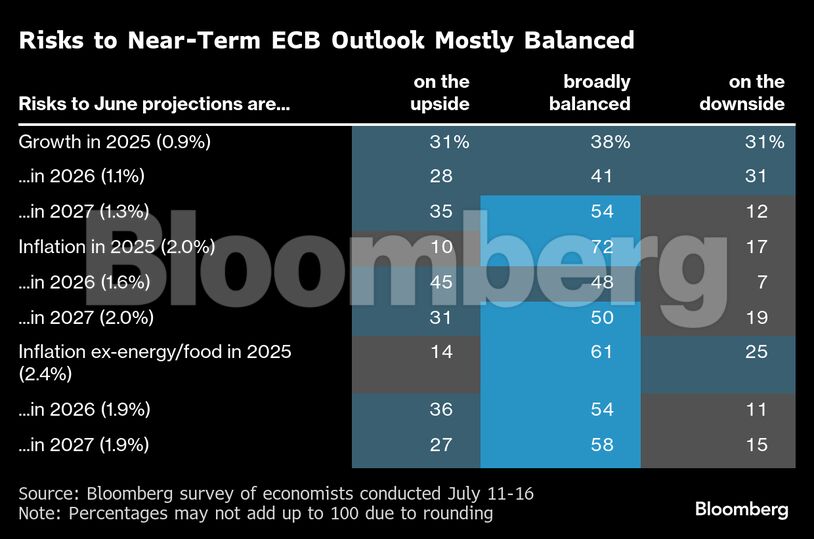 Risks to Near-Term ECB Outlook Mostly Balanced

| Risks to June projections are... | on the upside | broadly balanced | on the downside |
|---|---|---|---|
| Growth in 2025 (0.9%) | 31% | 38% | 31% |
| ...in 2026 (1.1%) | 28 | 41 | 31 |
| ...in 2027 (1.3%) | 35 | 54 | 12 |
| Inflation in 2025 (2.0%) | 10 | 72 | 17 |
| ...in 2026 (1.6%) | 45 | 48 | 7 |
| ...in 2027 (2.0%) | 31 | 50 | 19 |
| Inflation ex-energy/food in 2025 (2.4%) | 14 | 61 | 25 |
| ...in 2026 (1.9%) | 36 | 54 | 11 |
| ...in 2027 (1.9%) | 27 | 58 | 15 |

Bloomberg

Source: Bloomberg survey of economists conducted July 11-16
Note: Percentages may not add up to 100 due to rounding

Bloomberg